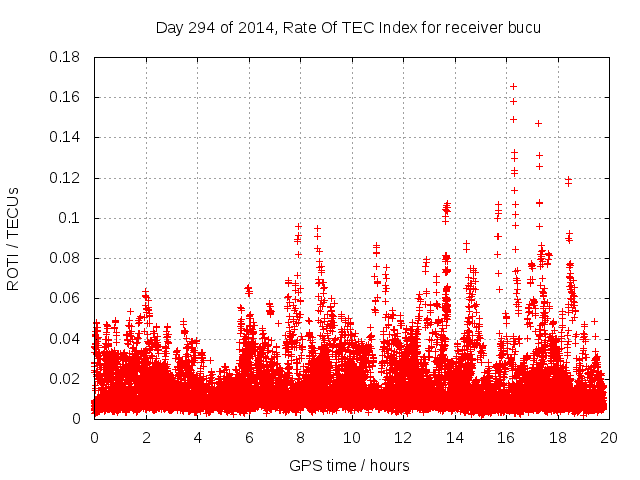 Day 294 of 2014, Rate Of TEC Index for receiver bucu

ROTI / TECUs

0.18
0.16
0.14
0.12
0.1
0.08
0.06
0.04
0.02
0

0 2 4 6 8 10 12 14 16 18 20

GPS time / hours